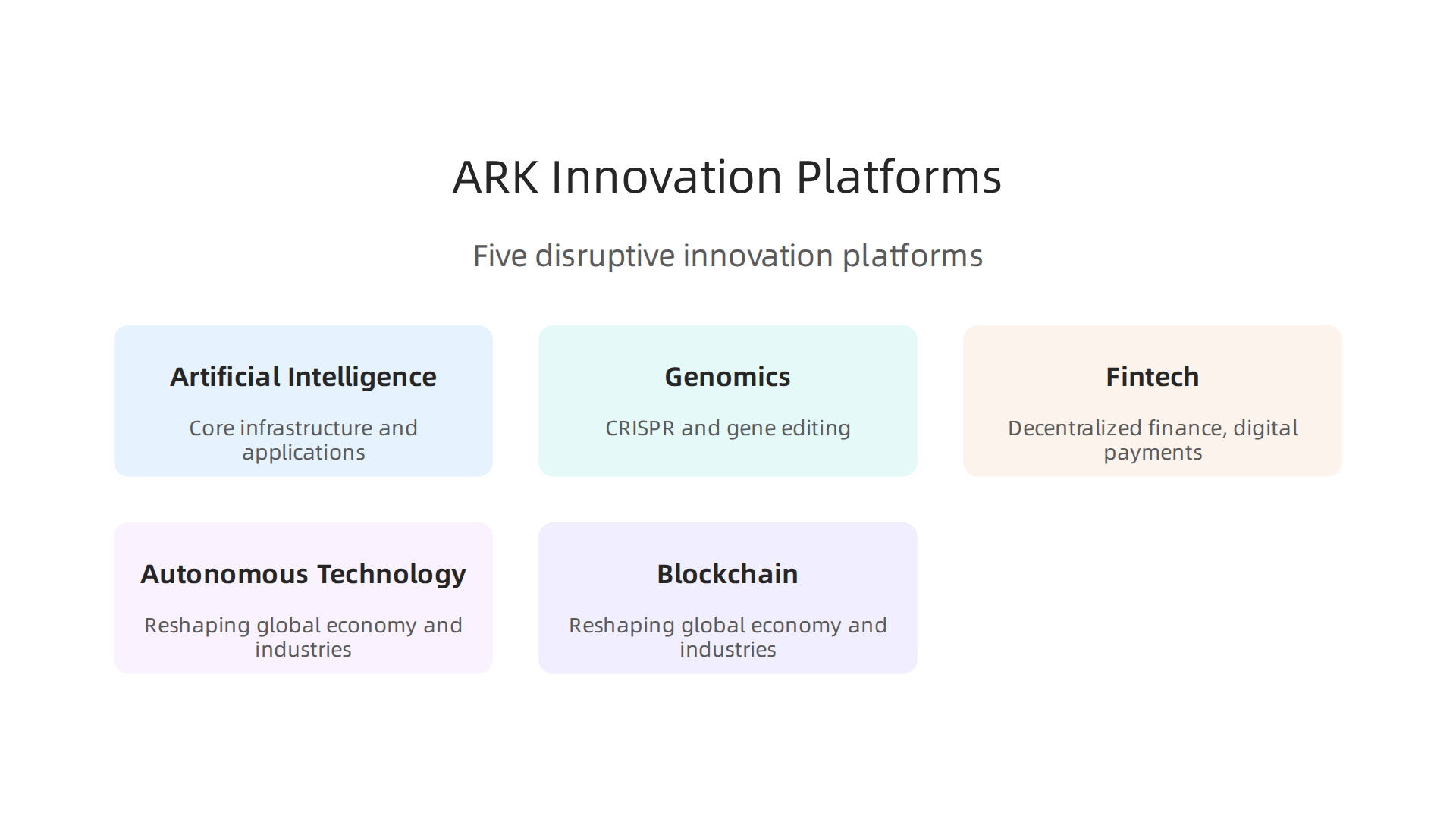 ARK Innovation Platforms

Five disruptive innovation platforms

Artificial Intelligence

Core infrastructure and applications

Genomics

CRISPR and gene editing

Fintech

Decentralized finance, digital payments

Autonomous Technology

Reshaping global economy and industries

Blockchain

Reshaping global economy and industries